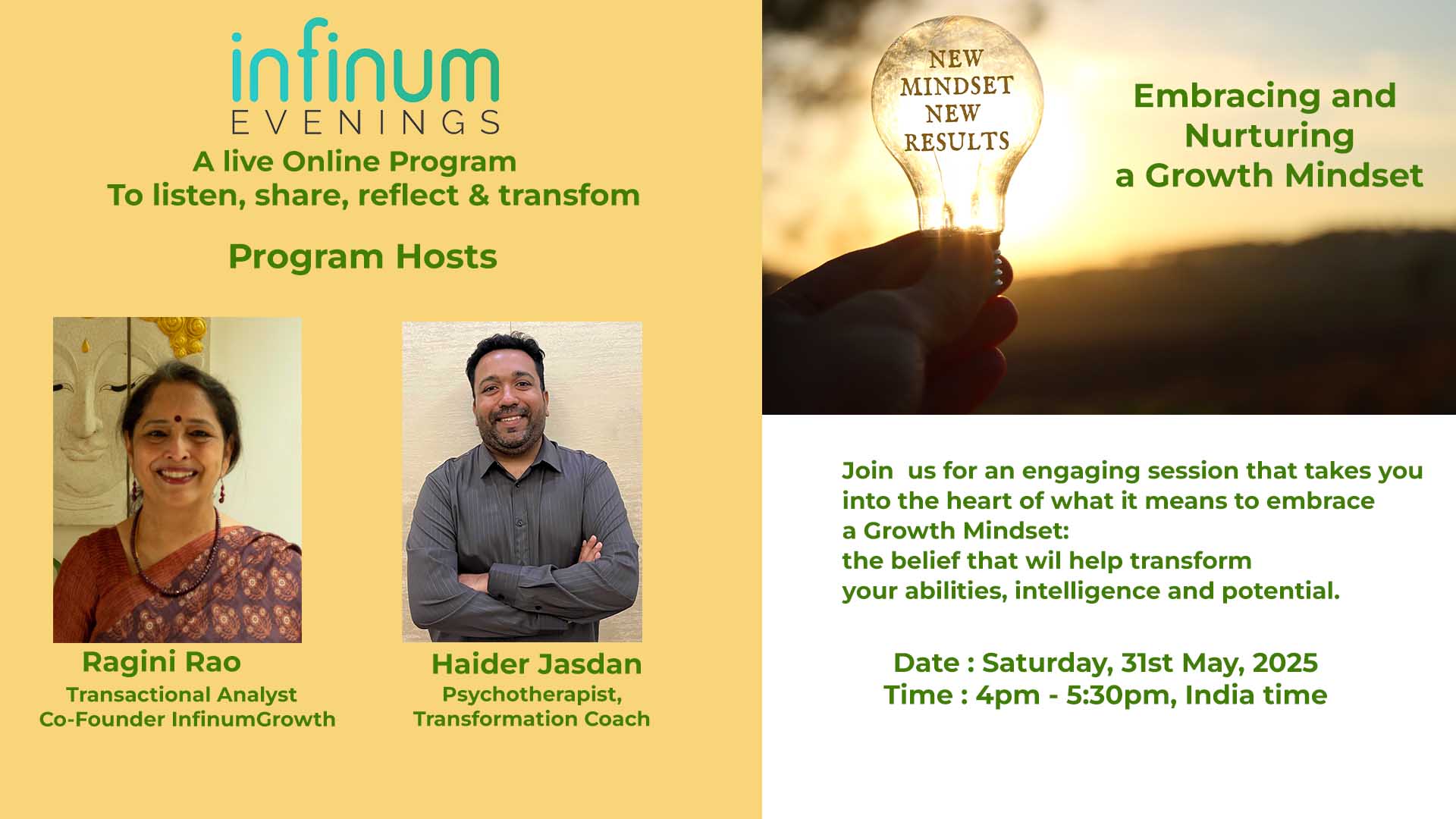 infinum
EVENINGS
A live Online Program
To listen, share, reflect & transfom

Program Hosts

Ragini Rao
Transactional Analyst
Co-Founder InfinumGrowth

Haider Jasdan
Psychotherapist,
Transformation Coach

NEW MINDSET NEW RESULTS

Embracing and Nurturing a Growth Mindset

Join us for an engaging session that takes you into the heart of what it means to embrace a Growth Mindset:
the belief that wil help transform your abilities, intelligence and potential.

Date : Saturday, 31st May, 2025
Time : 4pm - 5:30pm, India time